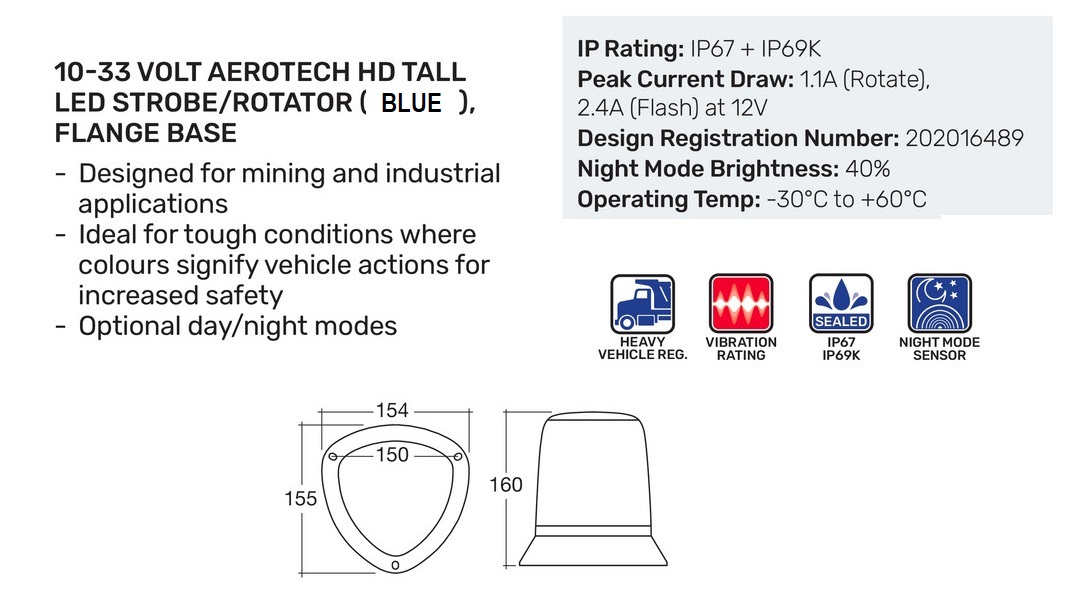 10-33 VOLT AEROTECH HD TALL LED STROBE/ROTATOR ( BLUE ), FLANGE BASE

- Designed for mining and industrial applications
- Ideal for tough conditions where colours signify vehicle actions for increased safety
- Optional day/night modes

IP Rating: IP67 + IP69K
Peak Current Draw: 1.1A (Rotate), 2.4A (Flash) at 12V
Design Registration Number: 202016489
Night Mode Brightness: 40%
Operating Temp: -30°C to +60°C

HEAVY VEHICLE REG.
VIBRATION RATING
SEALED
IP67 IP69K
NIGHT MODE SENSOR

154
150
155
160